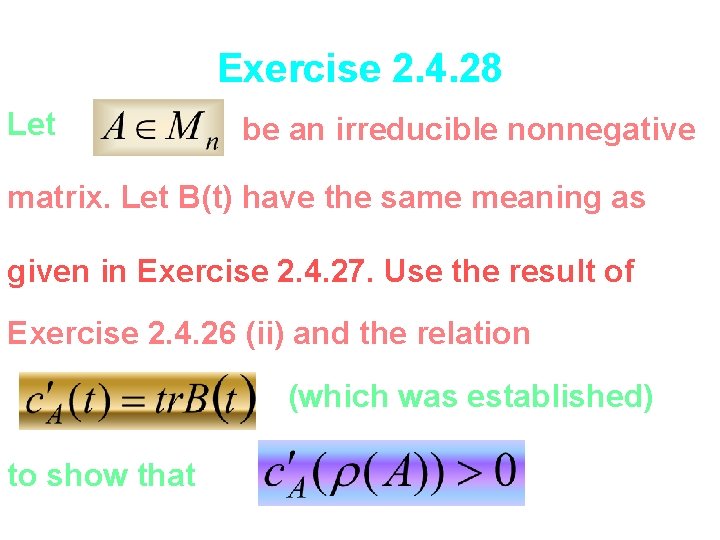 Exercise 2.4.28

Let $A \in M_n$ be an irreducible nonnegative matrix. Let B(t) have the same meaning as given in Exercise 2.4.27. Use the result of Exercise 2.4.26 (ii) and the relation

$c'_A(t) = trB(t)$ (which was established)

to show that $c'_A(\rho(A)) > 0$